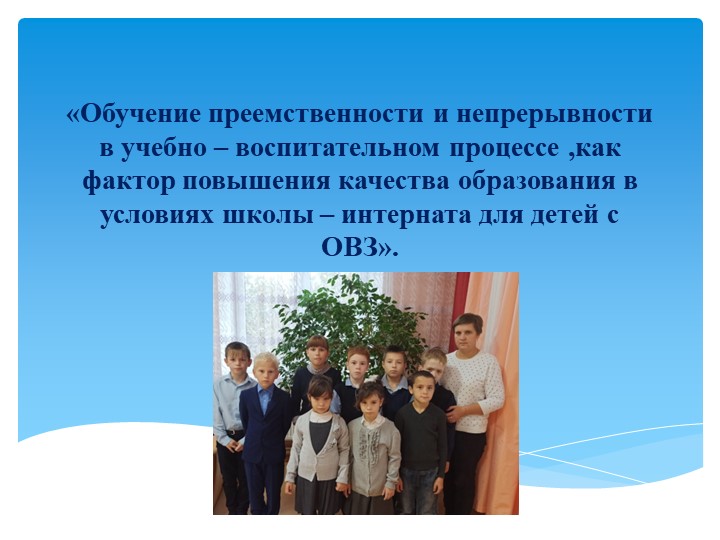 «Обучение преемственности и непрерывности в учебно – воспитательном процессе ,как фактор повышения качества образования в условиях школы – интерната для детей с ОВЗ».